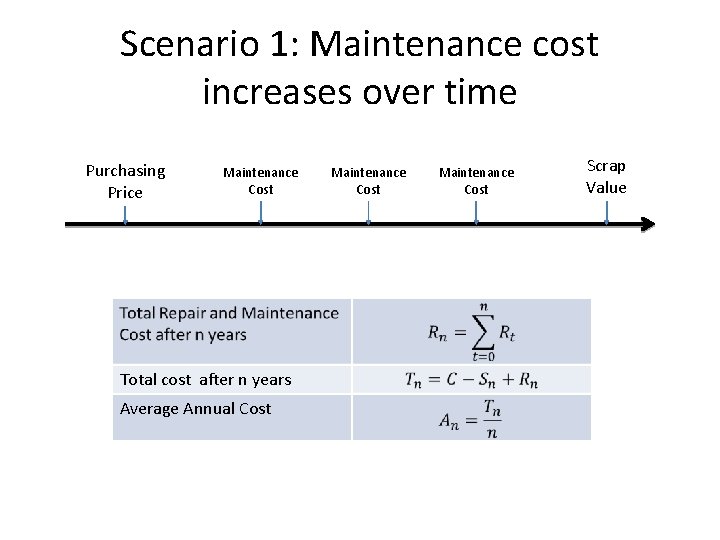 Scenario 1: Maintenance cost increases over time

Purchasing Price

Maintenance Cost

Maintenance Cost

Maintenance Cost

Scrap Value

| Total Repair and Maintenance Cost after n years | $R_n = \sum_{t=0}^{n} R_t$ |
|---|---|
| Total cost after n years | $T_n = C - S_n + R_n$ |
| Average Annual Cost | $A_n = \frac{T_n}{n}$ |